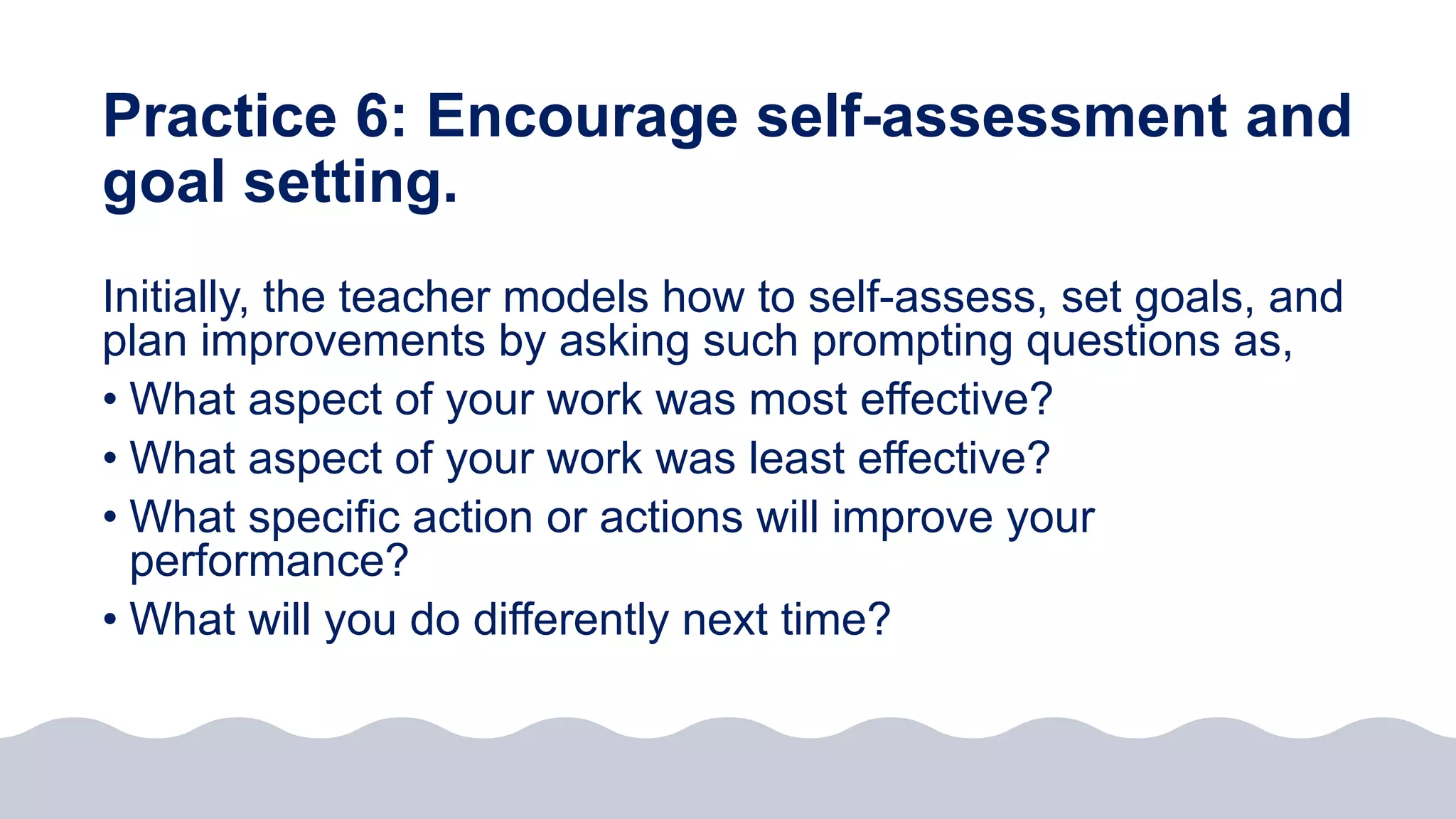 Practice 6: Encourage self-assessment and goal setting.

Initially, the teacher models how to self-assess, set goals, and plan improvements by asking such prompting questions as,

• What aspect of your work was most effective?
• What aspect of your work was least effective?
• What specific action or actions will improve your performance?
• What will you do differently next time?